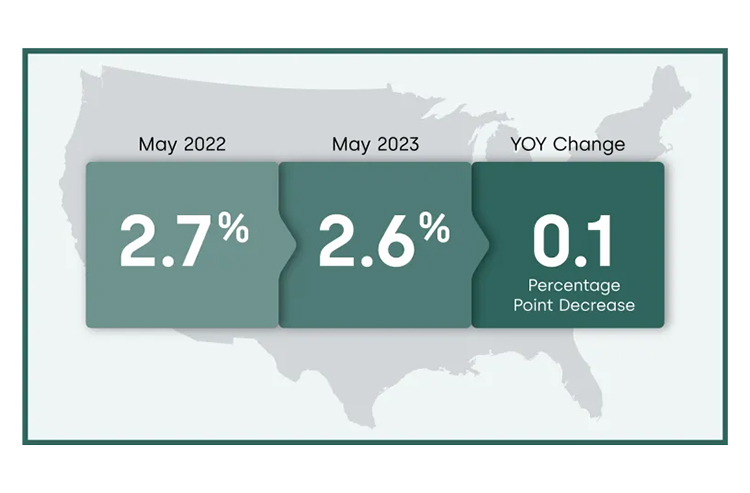 May 2022

2.7%

May 2023

2.6%

YOY Change

0.1
Percentage Point Decrease